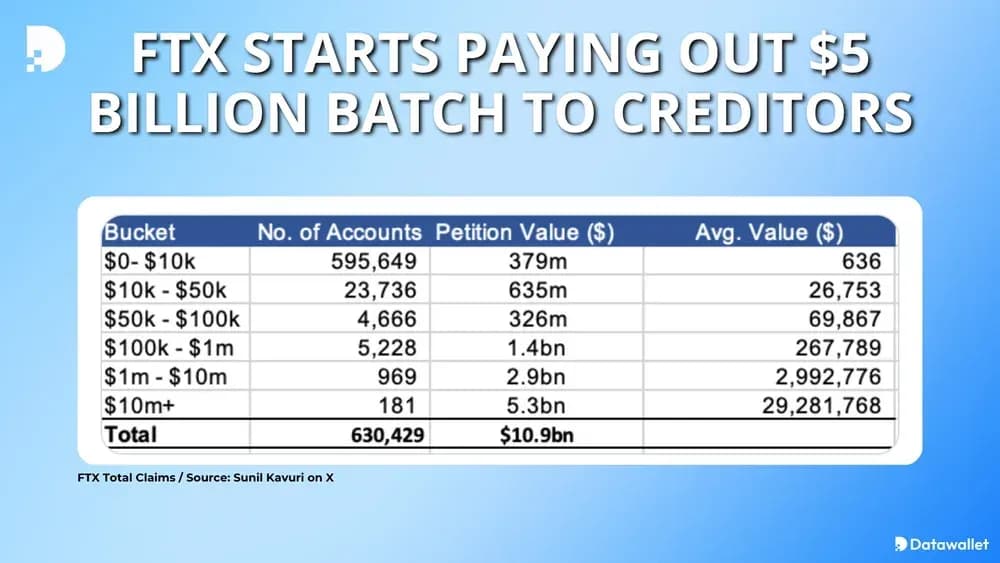 FTX STARTS PAYING OUT \$5 BILLION BATCH TO CREDITORS

| Bucket | No. of Accounts | Petition Value (\$) | Avg. Value (\$) |
|---|---|---|---|
| \$0- \$10k | 595,649 | 379m | 636 |
| \$10k - \$50k | 23,736 | 635m | 26,753 |
| \$50k - \$100k | 4,666 | 326m | 69,867 |
| \$100k - \$1m | 5,228 | 1.4bn | 267,789 |
| \$1m - \$10m | 969 | 2.9bn | 2,992,776 |
| \$10m+ | 181 | 5.3bn | 29,281,768 |
| Total | 630,429 | \$10.9bn | |

FTX Total Claims / Source: Sunil Kavuri on X

Datawallet